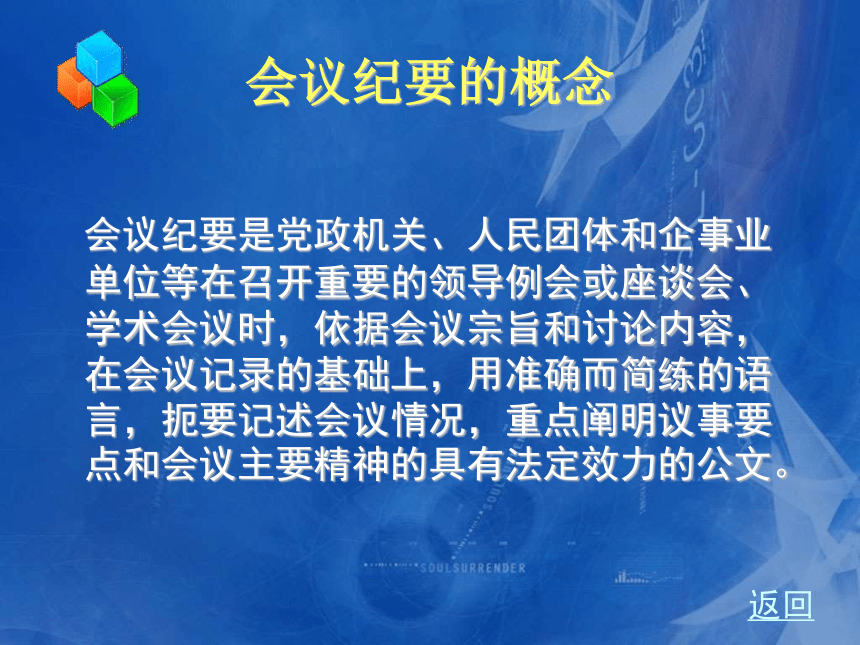 会议纪要的概念

会议纪要是党政机关、人民团体和企事业单位等在召开重要的领导例会或座谈会、学术会议时，依据会议宗旨和讨论内容，在会议记录的基础上，用准确而简练的语言，扼要记述会议情况，重点阐明议事要点和会议主要精神的具有法定效力的公文。

SOULSURRENDER

返回